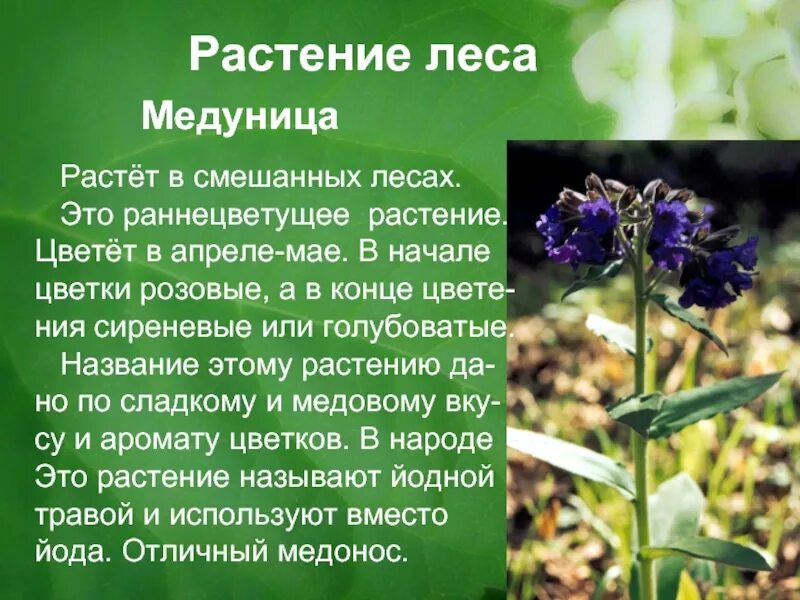 Растение леса

Медуница

Растёт в смешанных лесах.

Это раннецветущее растение. Цветёт в апреле-мае. В начале цветки розовые, а в конце цветения сиреневые или голубоватые.

Название этому растению дано по сладкому и медовому вкусу и аромату цветков. В народе Это растение называют йодной травой и используют вместо йода. Отличный медонос.